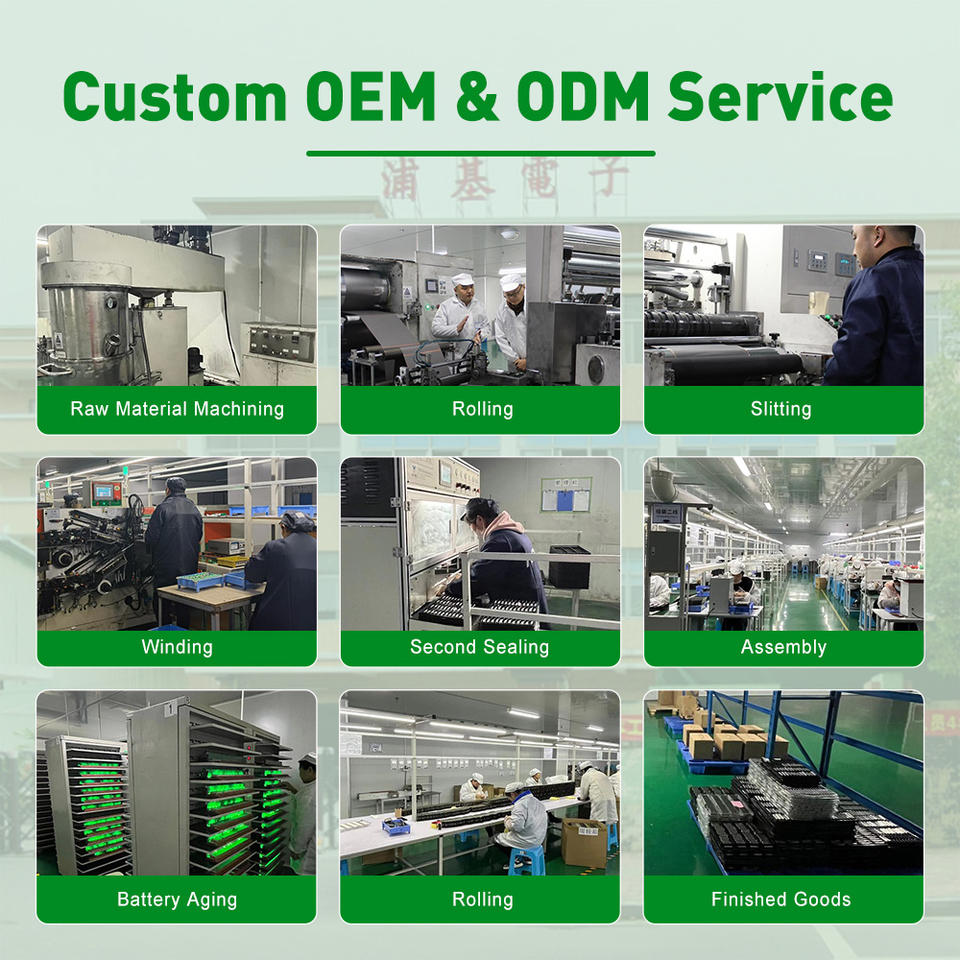 Custom OEM & ODM Service

浦基電子

Raw Material Machining

Rolling

Slitting

Winding

Second Sealing

Assembly

Battery Aging

Rolling

Finished Goods